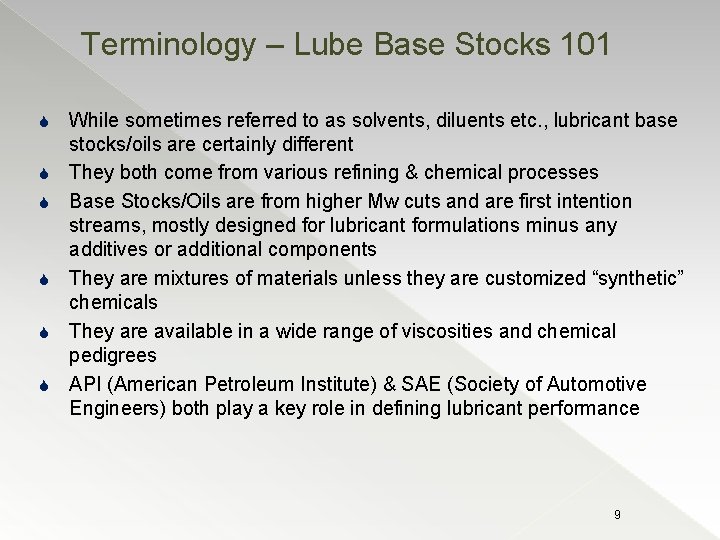 Terminology – Lube Base Stocks 101

While sometimes referred to as solvents, diluents etc., lubricant base stocks/oils are certainly different

They both come from various refining & chemical processes

Base Stocks/Oils are from higher Mw cuts and are first intention streams, mostly designed for lubricant formulations minus any additives or additional components

They are mixtures of materials unless they are customized “synthetic” chemicals

They are available in a wide range of viscosities and chemical pedigrees

API (American Petroleum Institute) & SAE (Society of Automotive Engineers) both play a key role in defining lubricant performance

9